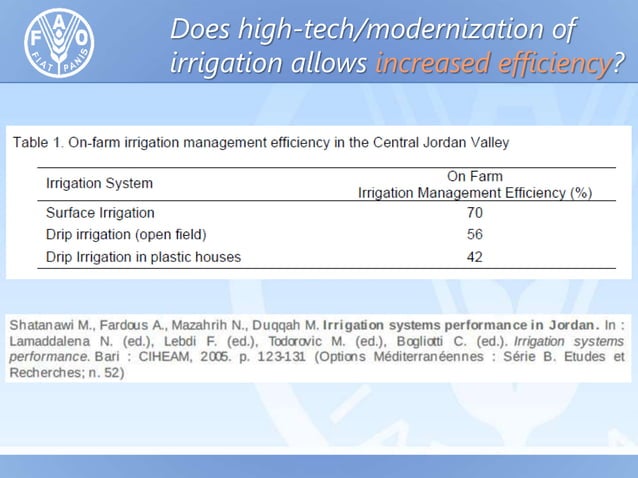 FAO FIAT PANIS

Does high-tech/modernization of irrigation allows increased efficiency?

Table 1. On-farm irrigation management efficiency in the Central Jordan Valley

| Irrigation System | On Farm Irrigation Management Efficiency (%) |
|---|---|
| Surface Irrigation | 70 |
| Drip irrigation (open field) | 56 |
| Drip Irrigation in plastic houses | 42 |

Shatanawi M., Fardous A., Mazahrih N., Duqqah M. Irrigation systems performance in Jordan. In : Lamaddalena N. (ed.), Lebdi F. (ed.), Todorovic M. (ed.), Bogliotti C. (ed.). Irrigation systems performance. Bari : CIHEAM, 2005. p. 123-131 (Options Méditerranéennes : Série B. Etudes et Recherches; n. 52)